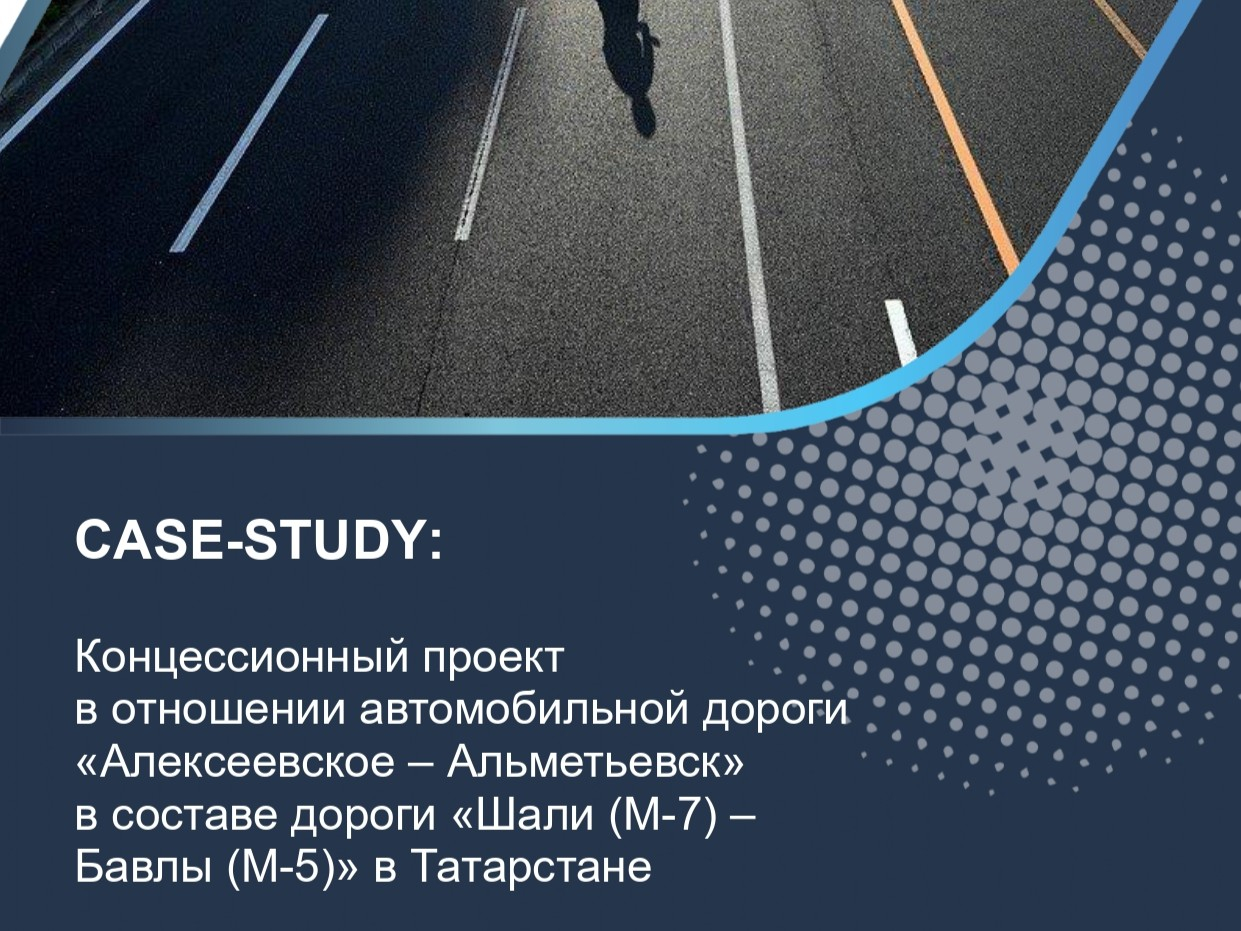 CASE-STUDY:

Концессионный проект в отношении автомобильной дороги «Алексеевское – Альметьевск» в составе дороги «Шали (М-7) – Бавлы (М-5)» в Татарстане